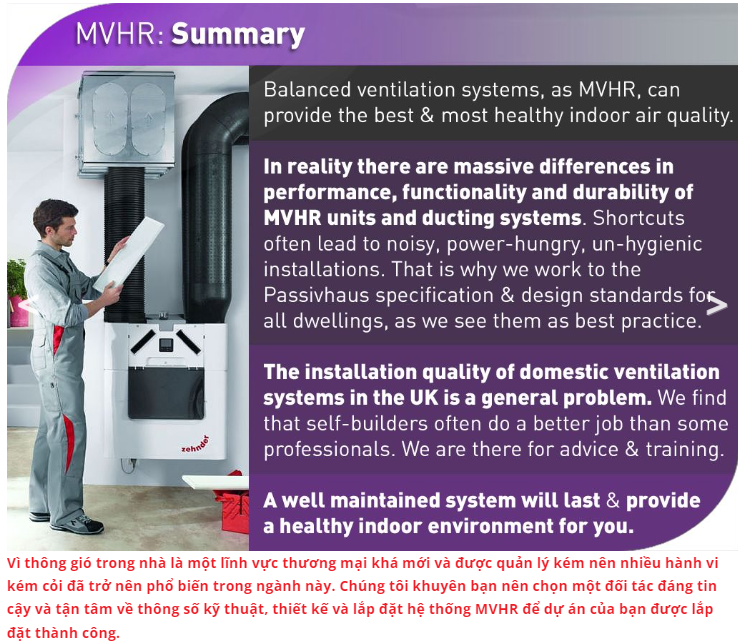 MVHR: Summary

Balanced ventilation systems, as MVHR, can provide the best & most healthy indoor air quality.

In reality there are massive differences in performance, functionality and durability of MVHR units and ducting systems. Shortcuts often lead to noisy, power-hungry, un-hygienic installations. That is why we work to the Passivhaus specification & design standards for all dwellings, as we see them as best practice.

The installation quality of domestic ventilation systems in the UK is a general problem. We find that self-builders often do a better job than some professionals. We are there for advice & training.

A well maintained system will last & provide a healthy indoor environment for you.

zehnder

Vì thông gió trong nhà là một lĩnh vực thương mại khá mới và được quản lý kém nên nhiều hành vi kém cỏi đã trở nên phổ biến trong ngành này. Chúng tôi khuyên bạn nên chọn một đối tác đáng tin cậy và tận tâm về thông số kỹ thuật, thiết kế và lắp đặt hệ thống MVHR để dự án của bạn được lắp đặt thành công.